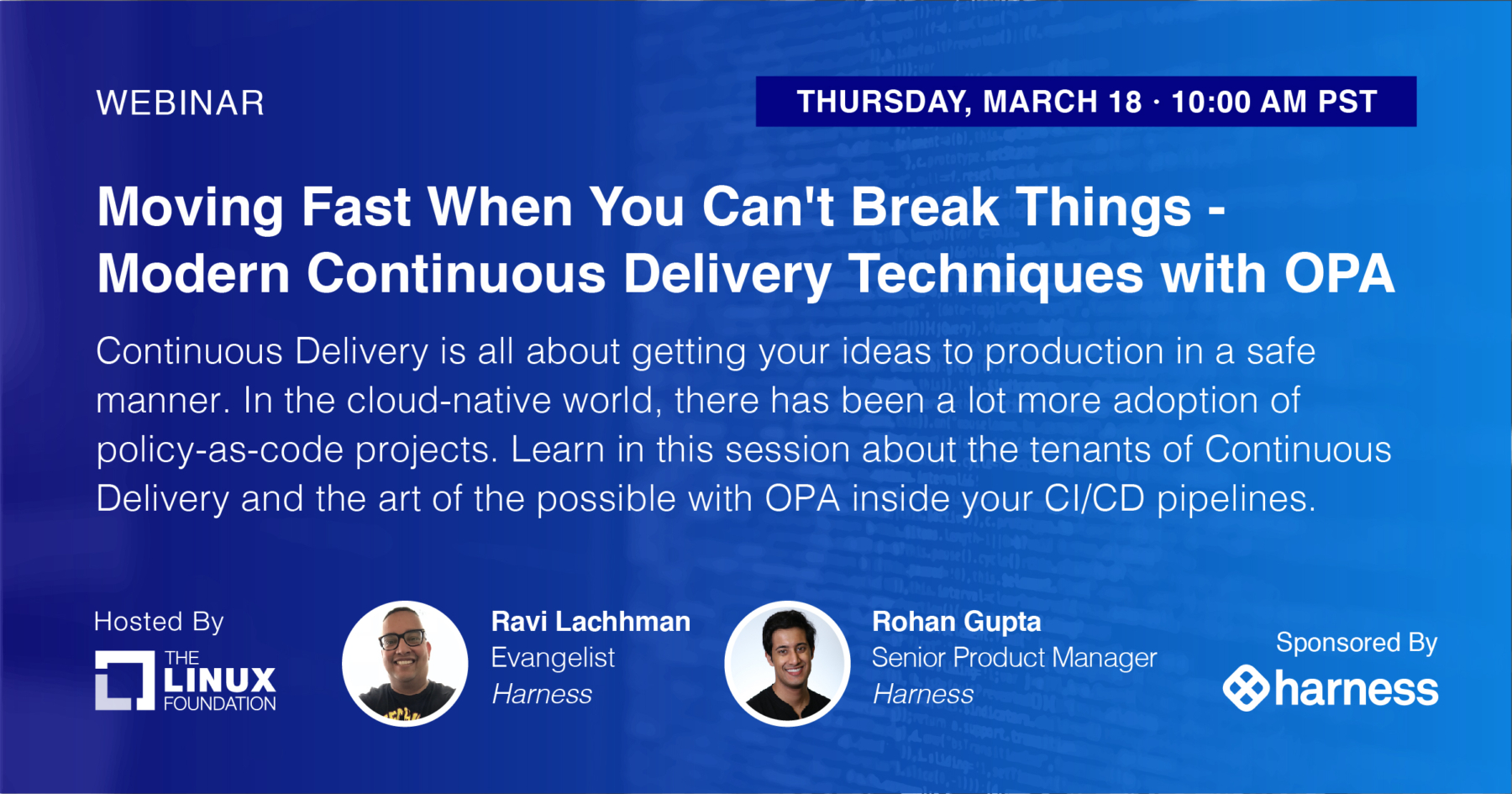 WEBINAR

THURSDAY, MARCH 18 · 10:00 AM PST

Moving Fast When You Can't Break Things - Modern Continuous Delivery Techniques with OPA

Continuous Delivery is all about getting your ideas to production in a safe manner. In the cloud-native world, there has been a lot more adoption of policy-as-code projects. Learn in this session about the tenants of Continuous Delivery and the art of the possible with OPA inside your CI/CD pipelines.

Hosted By
THE LINUX FOUNDATION

Ravi Lachhman
Evangelist
Harness

Rohan Gupta
Senior Product Manager
Harness

Sponsored By
harness